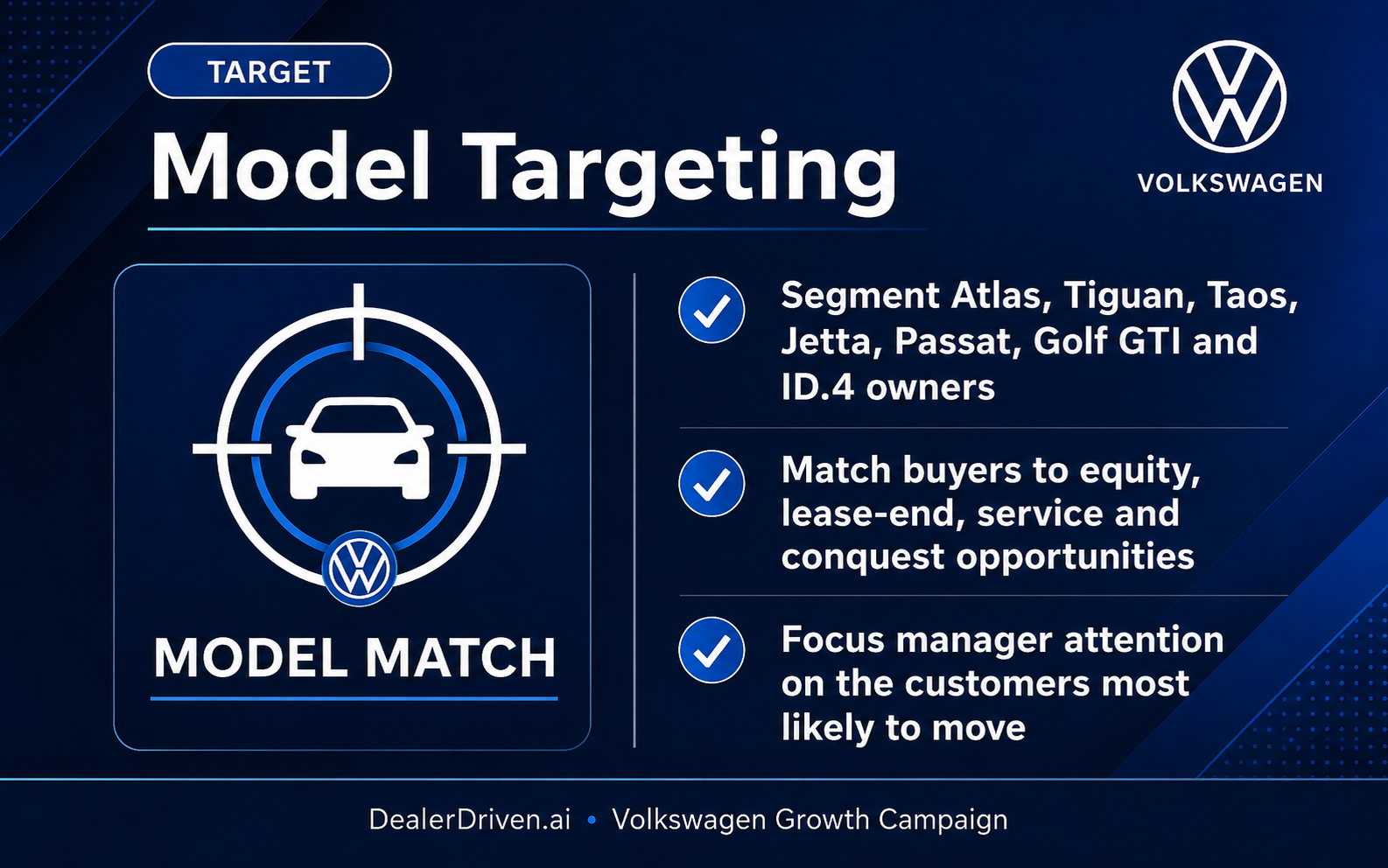 TARGET

Model Targeting

VOLKSWAGEN

MODEL MATCH

Segment Atlas, Tiguan, Taos, Jetta, Passat, Golf GTI and ID.4 owners

Match buyers to equity, lease-end, service and conquest opportunities

Focus manager attention on the customers most likely to move

DealerDriven.ai • Volkswagen Growth Campaign